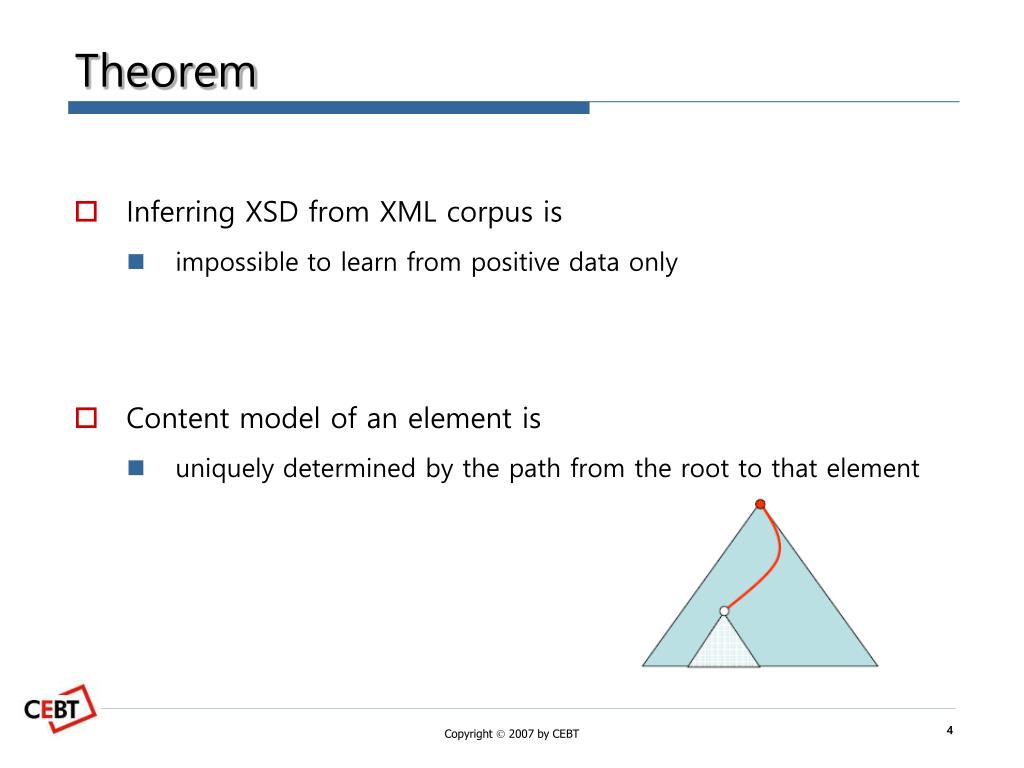 Theorem

Inferring XSD from XML corpus is

impossible to learn from positive data only

Content model of an element is

uniquely determined by the path from the root to that element

CEBT

Copyright © 2007 by CEBT

4